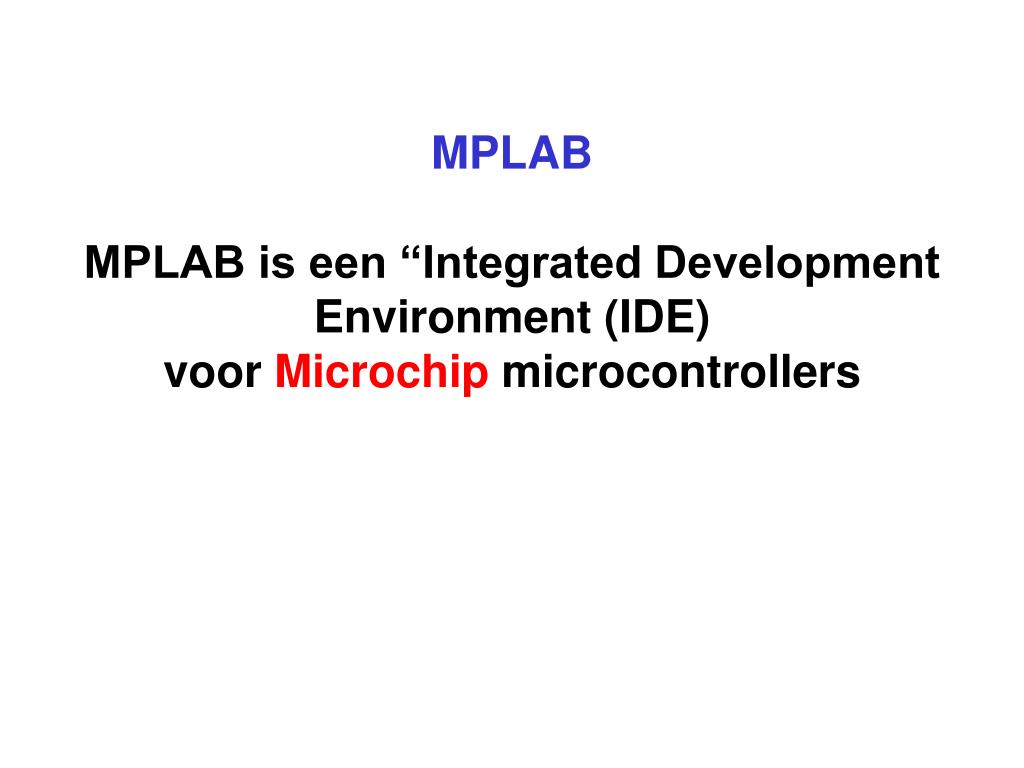 MPLAB

MPLAB is een “Integrated Development Environment (IDE)
voor Microchip microcontrollers